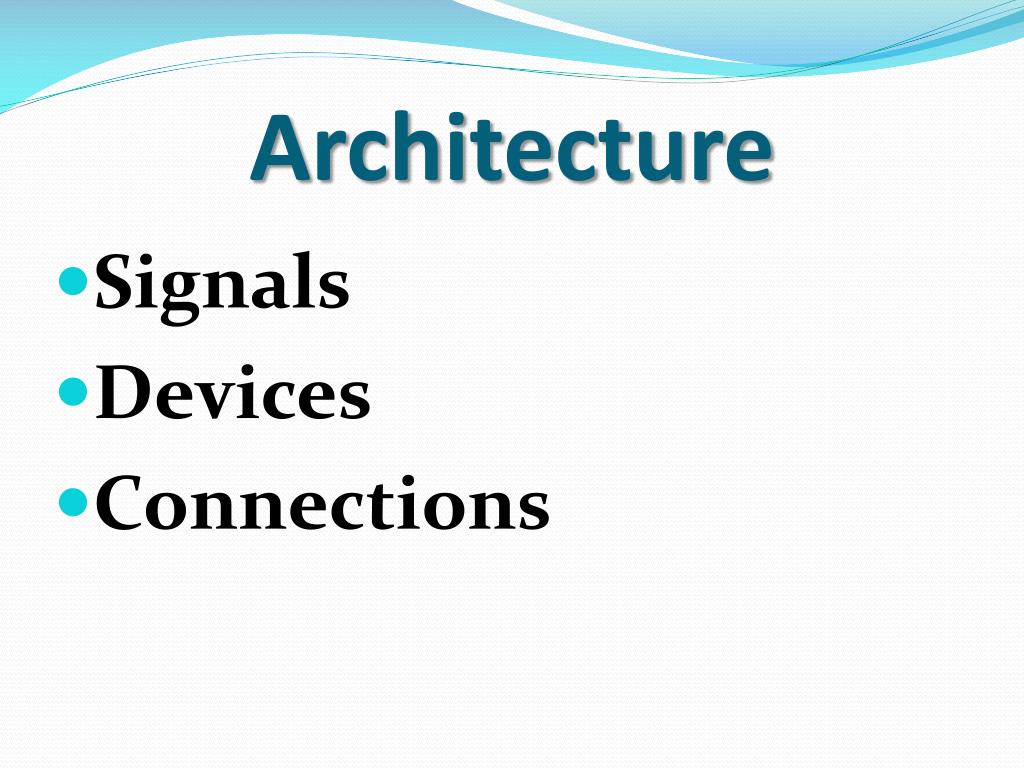 Architecture

- Signals
- Devices
- Connections